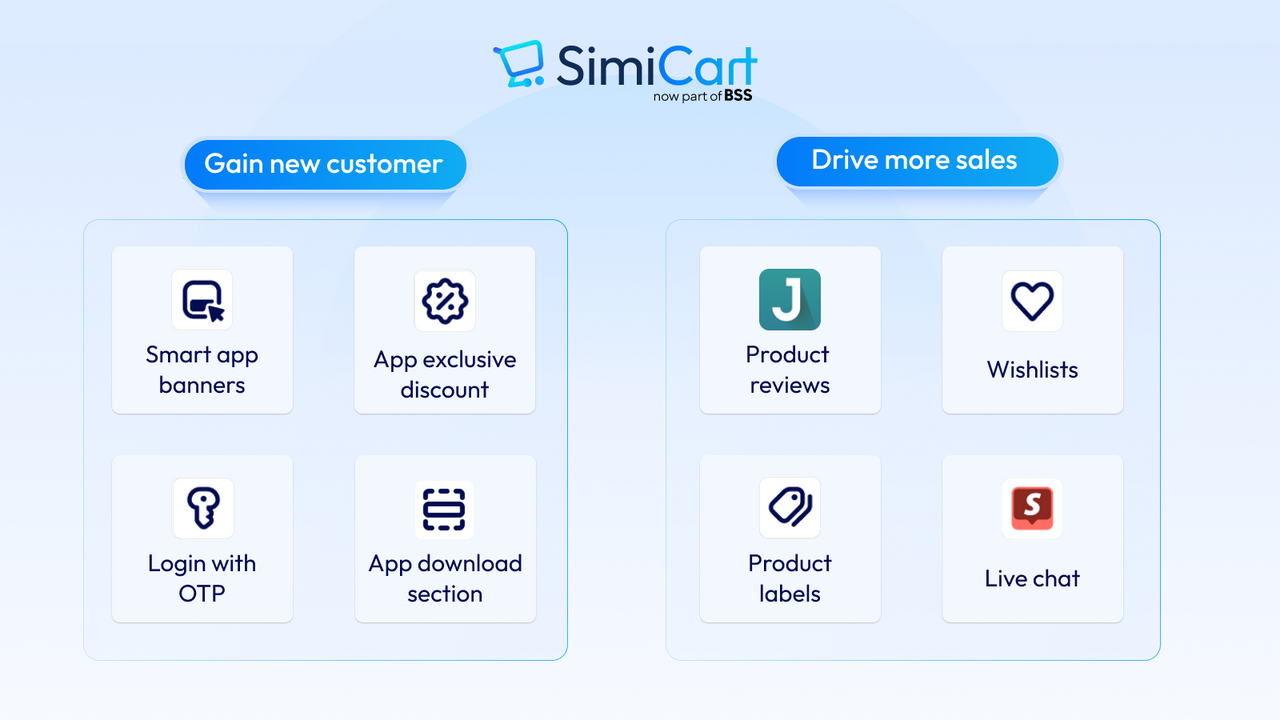 SimiCart
now part of BSS

Gain new customer

Smart app banners

App exclusive discount

Login with OTP

App download section

Drive more sales

J

Product reviews

Wishlists

Product labels

S

Live chat